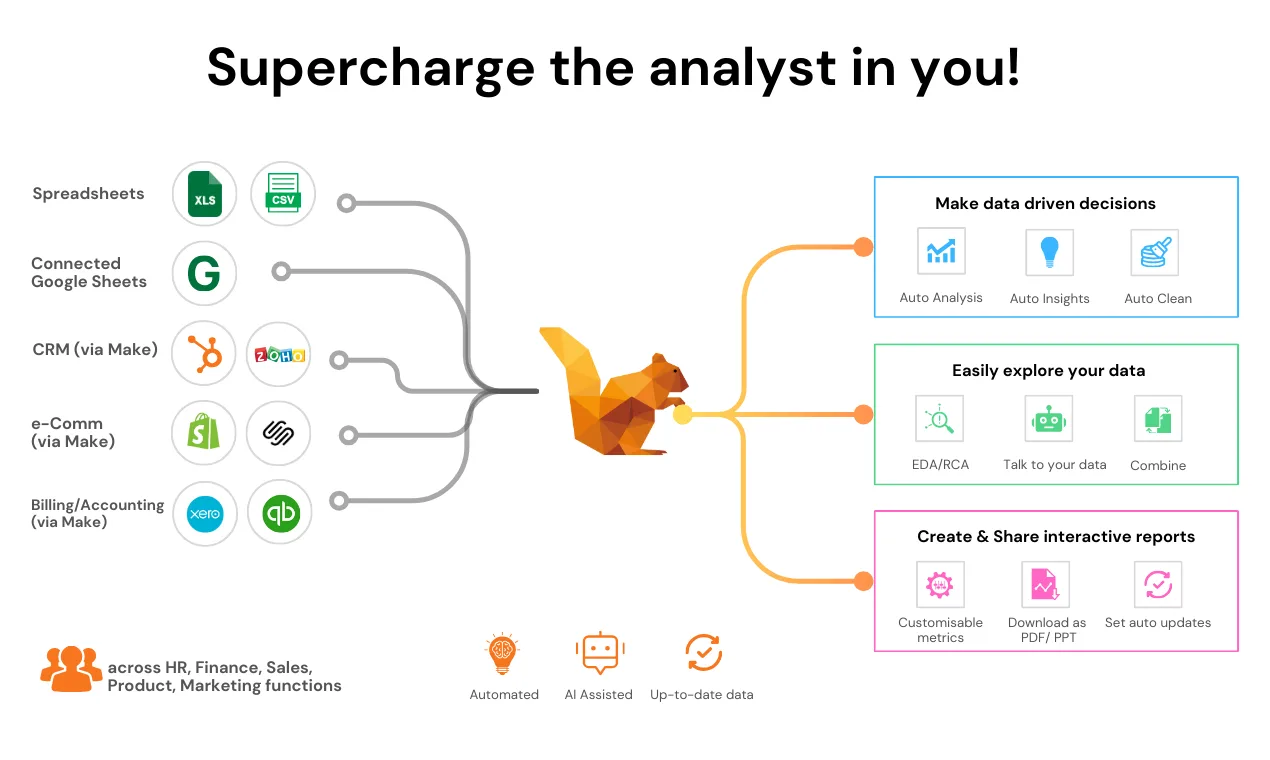 Supercharge the analyst in you!

Spreadsheets
XLS
CSV

Connected Google Sheets
G

CRM (via Make)
ZOHO

e-Comm (via Make)

Billing/Accounting (via Make)
xero
qb

Make data driven decisions
Auto Analysis
Auto Insights
Auto Clean

Easily explore your data
EDA/RCA
Talk to your data
Combine

Create & Share interactive reports
Customisable metrics
Download as PDF/ PPT
Set auto updates

across HR, Finance, Sales, Product, Marketing functions

Automated
AI Assisted
Up-to-date data